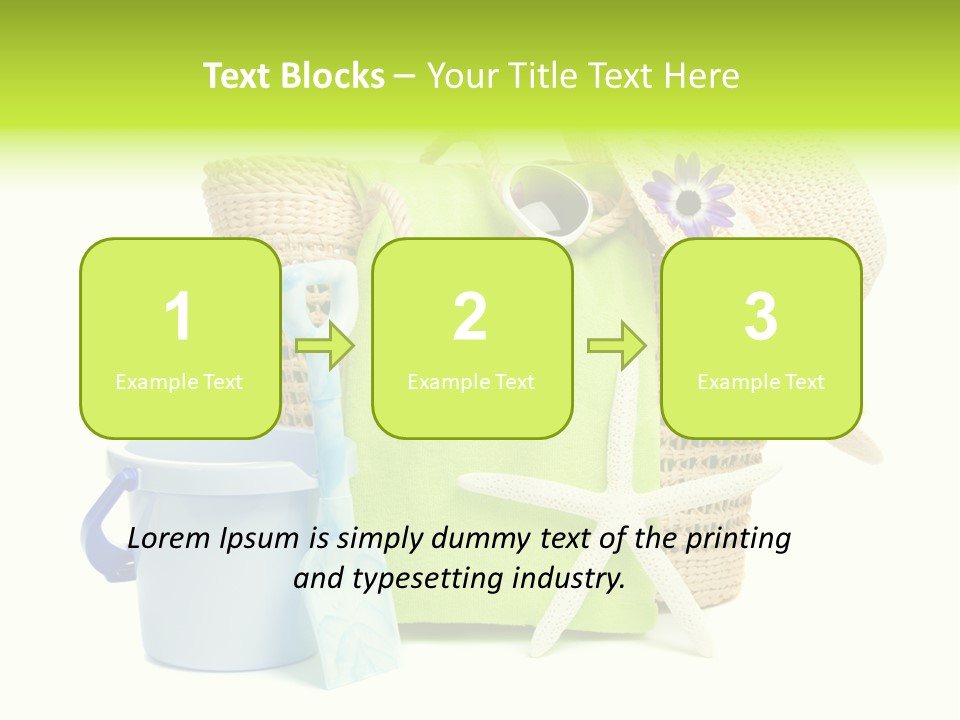 Text Blocks – Your Title Text Here

1
Example Text

2
Example Text

3
Example Text

Lorem Ipsum is simply dummy text of the printing and typesetting industry.